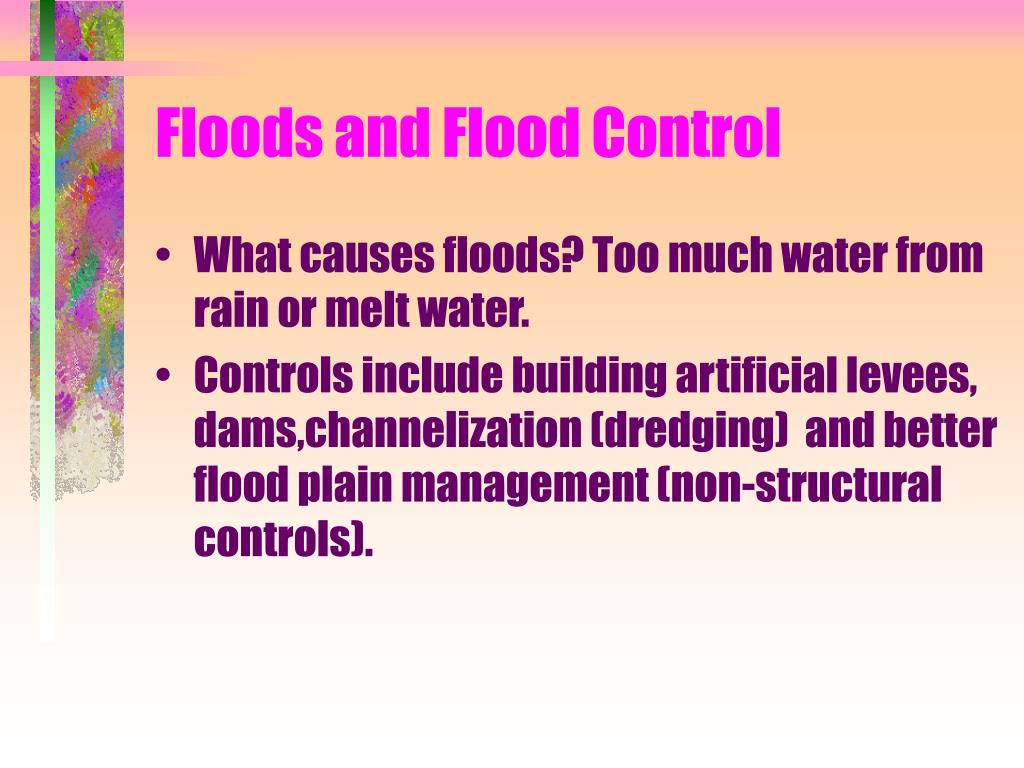 Floods and Flood Control

• What causes floods? Too much water from rain or melt water.
• Controls include building artificial levees, dams,channelization (dredging) and better flood plain management (non-structural controls).